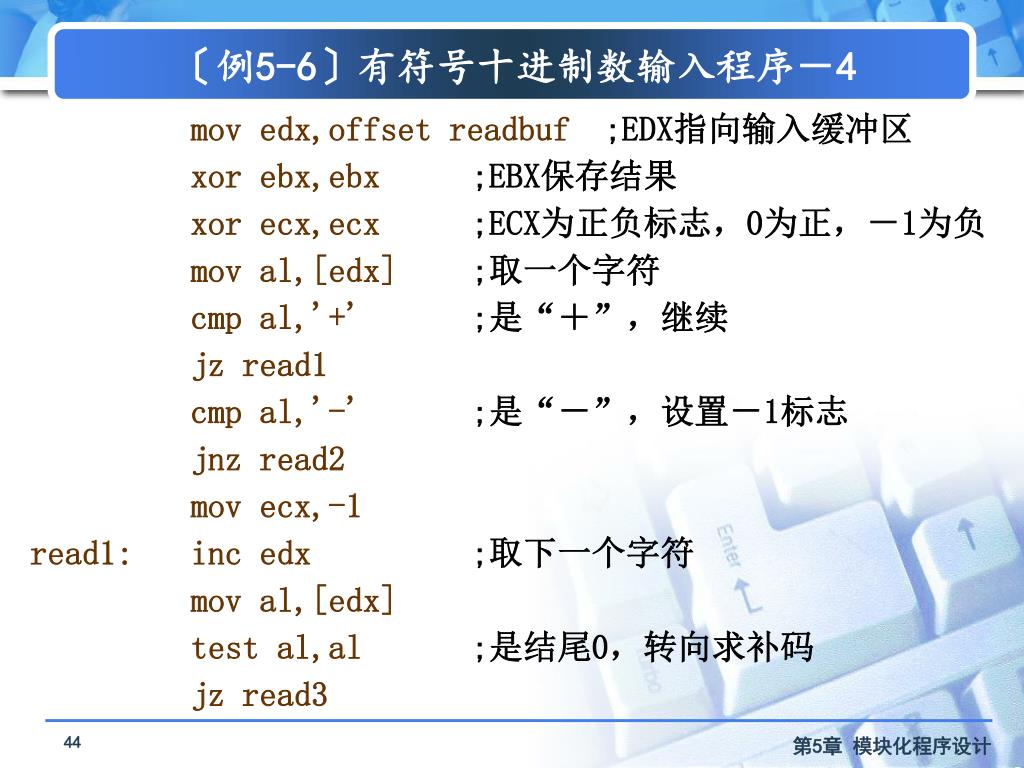 〔例5-6〕有符号十进制数输入程序－4

mov edx,offset readbuf ;EDX指向输入缓冲区
xor ebx,ebx ;EBX保存结果
xor ecx,ecx ;ECX为正负标志，0为正，－1为负
mov al,[edx] ;取一个字符
cmp al,'+' ;是“＋”，继续
jz read1
cmp al,'-' ;是“－”，设置－1标志
jnz read2
mov ecx,-1
read1: inc edx ;取下一个字符
mov al,[edx]
test al,al ;是结尾0，转向求补码
jz read3

44

第5章 模块化程序设计